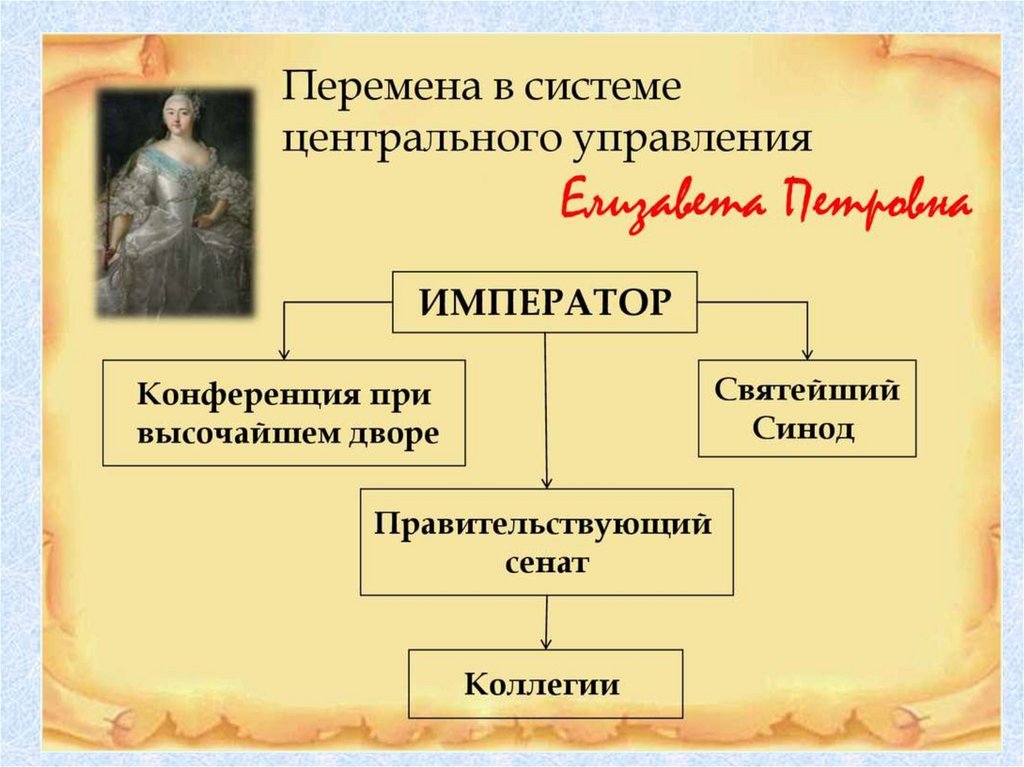 Перемена в системе центрального управления

Елизавета Петровна

ИМПЕРАТОР

Конференция при высочайшем дворе

Святейший Синод

Правительствующий сенат

Коллегии